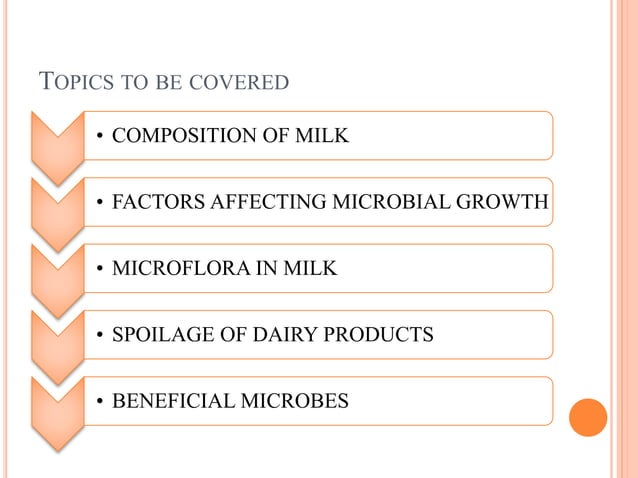 TOPICS TO BE COVERED

• COMPOSITION OF MILK

• FACTORS AFFECTING MICROBIAL GROWTH

• MICROFLORA IN MILK

• SPOILAGE OF DAIRY PRODUCTS

• BENEFICIAL MICROBES